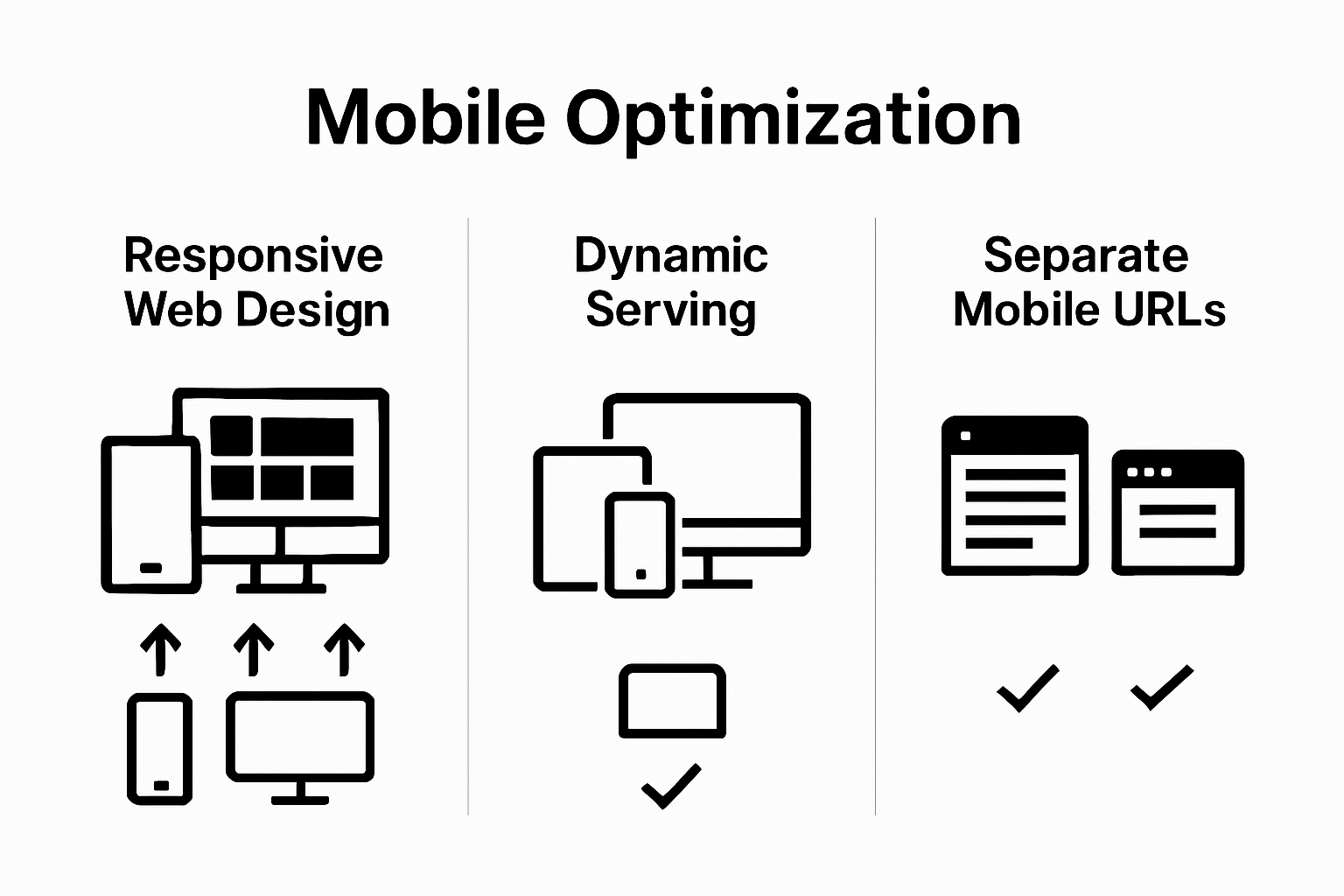 Mobile Optimization

Responsive Web Design

Dynamic Serving

Separate Mobile URLs